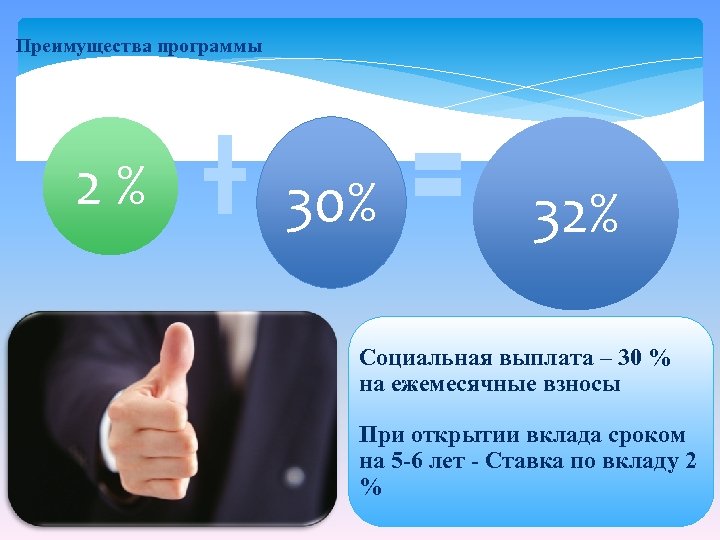 Преимущества программы

2 %

+

30%

=

32%

Социальная выплата – 30 % на ежемесячные взносы

При открытии вклада сроком на 5-6 лет - Ставка по вкладу 2 %